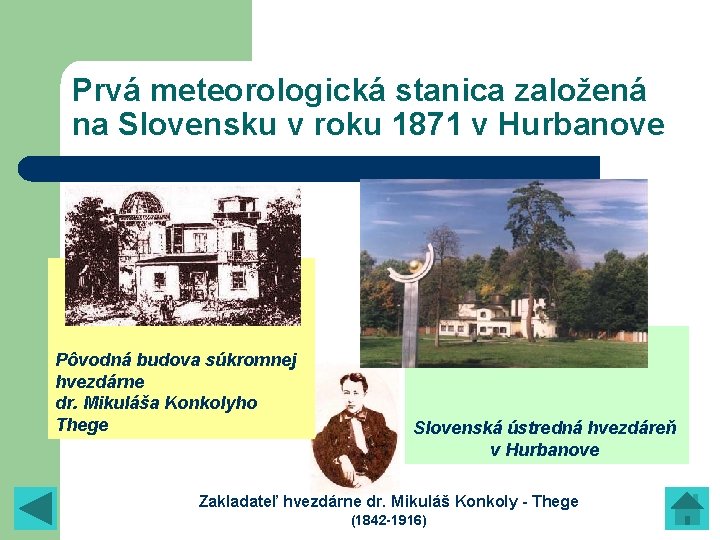 Prvá meteorologická stanica založená na Slovensku v roku 1871 v Hurbanove

Pôvodná budova súkromnej hvezdárne dr. Mikuláša Konkolyho Thege

Slovenská ústredná hvezdáreň v Hurbanove

Zakladateľ hvezdárne dr. Mikuláš Konkoly - Thege
(1842-1916)